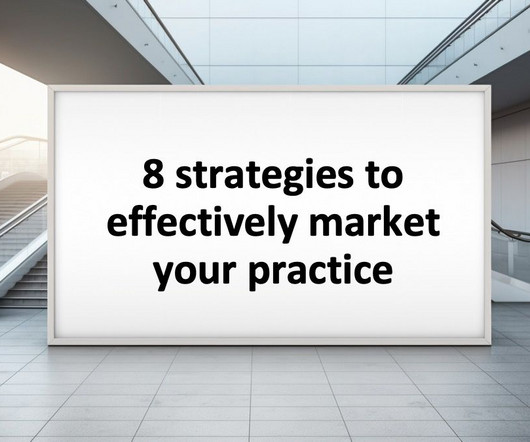 8 strategies to effectively market your practice